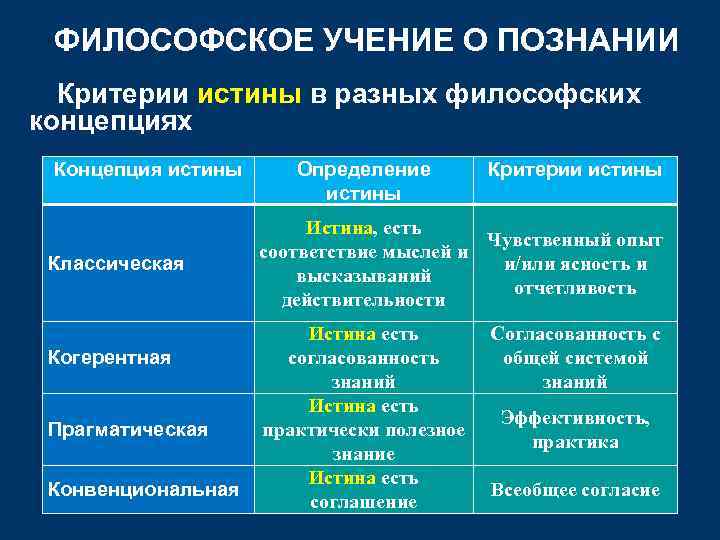 ФИЛОСОФСКОЕ УЧЕНИЕ О ПОЗНАНИИ

Критерии истины в разных философских концепциях

| Концепция истины | Определение истины | Критерии истины |
|---|---|---|
| Классическая | Истина, есть соответствие мыслей и высказываний действительности | Чувственный опыт и/или ясность и отчетливость |
| Когерентная | Истина есть согласованность знаний | Согласованность с общей системой знаний |
| Прагматическая | Истина есть практически полезное знание | Эффективность, практика |
| Конвенциональная | Истина есть соглашение | Всеобщее согласие |